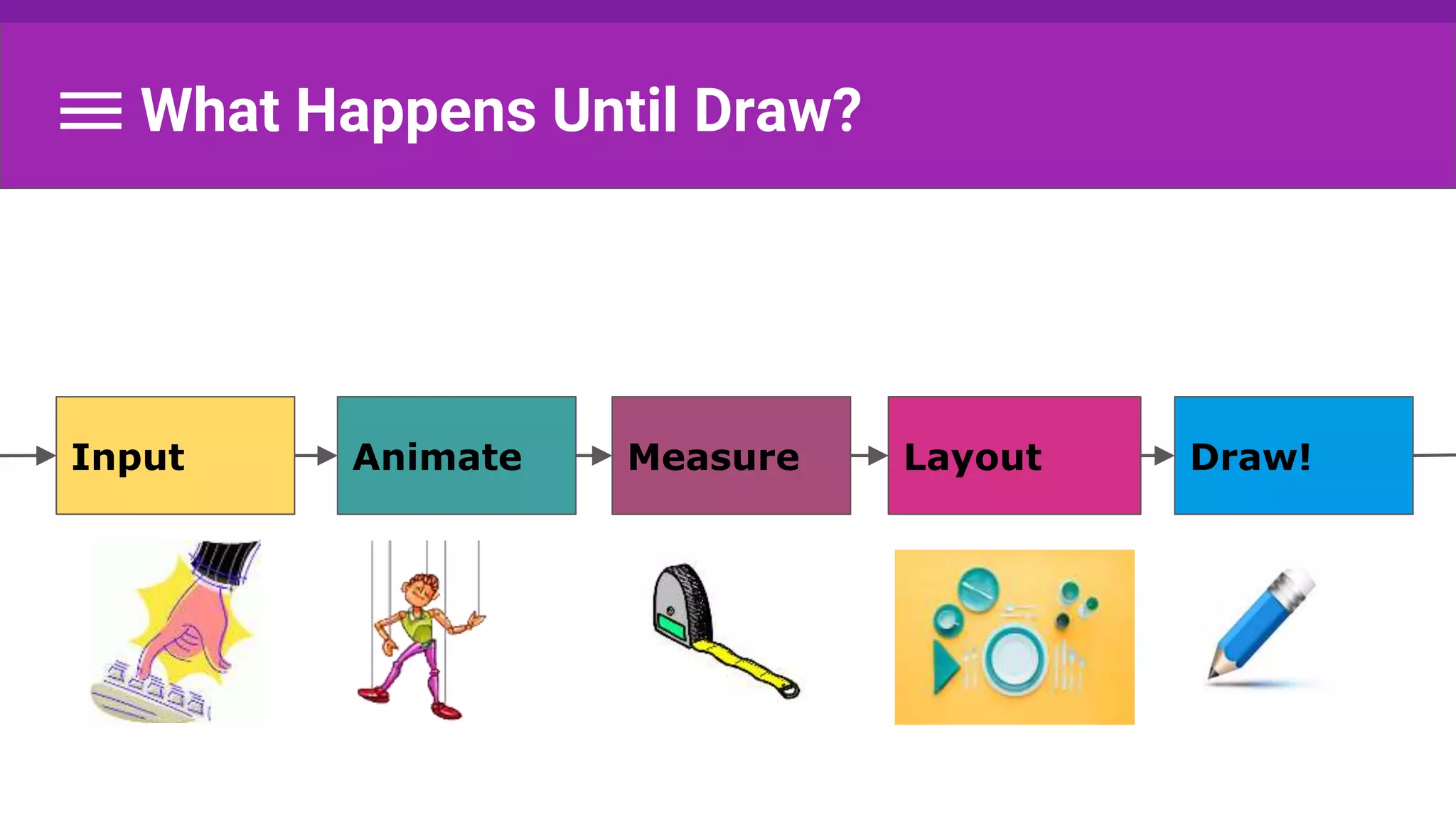 What Happens Until Draw?

Input

Animate

Measure

Layout

Draw!